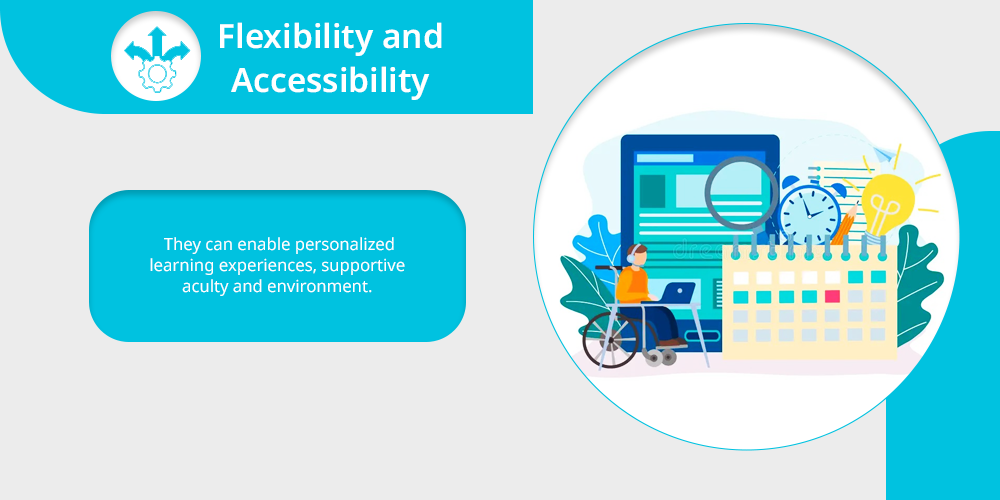 Flexibility and Accessibility

They can enable personalized learning experiences, supportive aculty and environment.